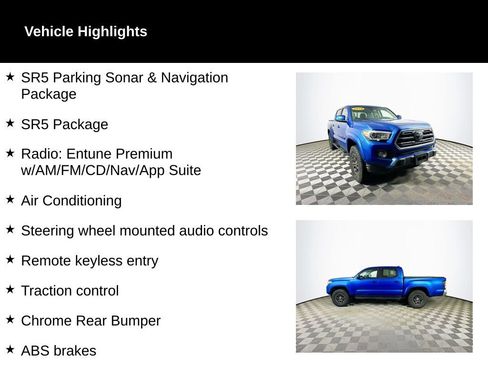 Vehicle Highlights

★ SR5 Parking Sonar & Navigation Package

★ SR5 Package

★ Radio: Entune Premium w/AM/FM/CD/Nav/App Suite

★ Air Conditioning

★ Steering wheel mounted audio controls

★ Remote keyless entry

★ Traction control

★ Chrome Rear Bumper

★ ABS brakes